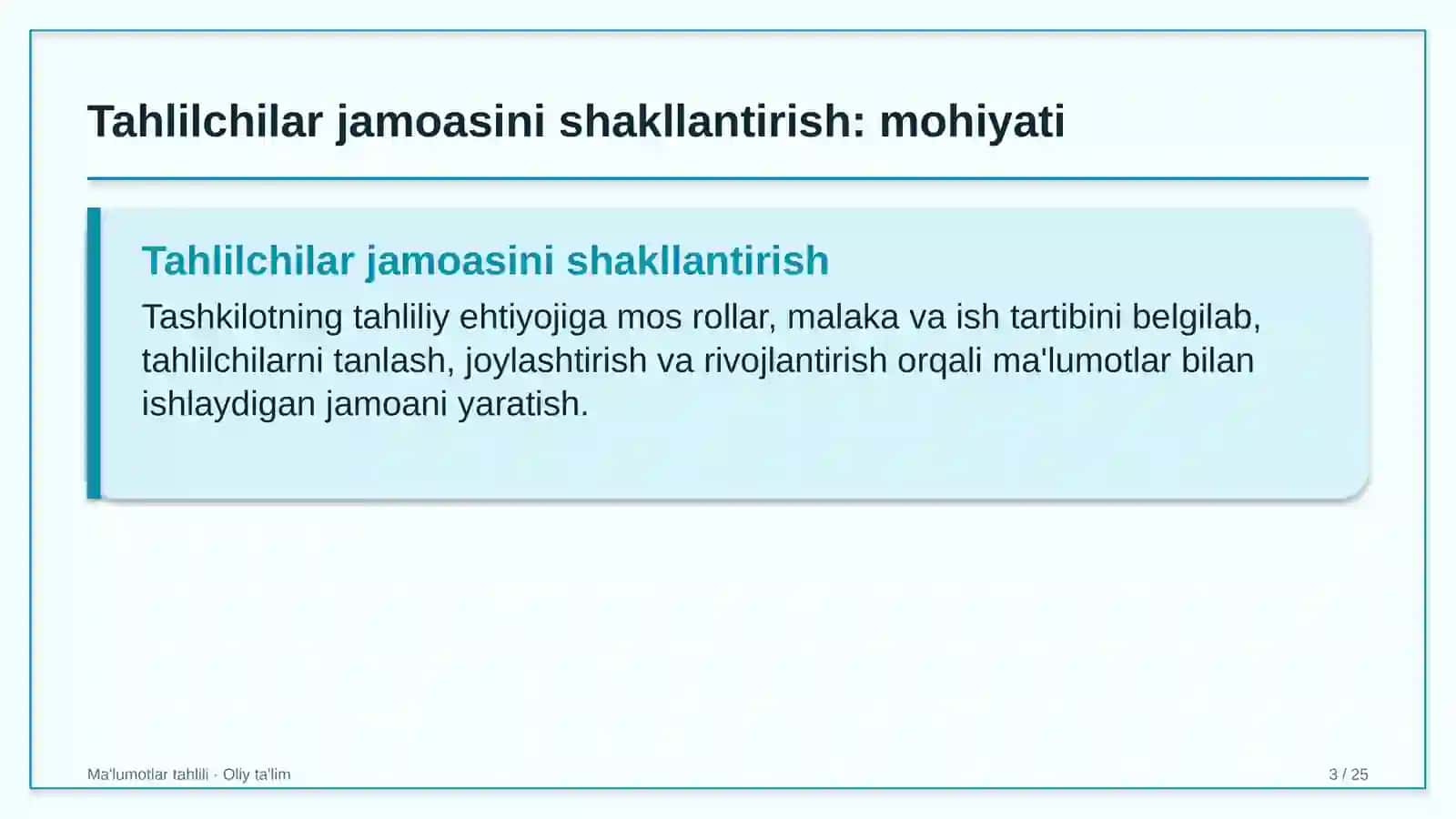 Tahlilchilar jamoasini shakllantirish: mohiyati

Tahlilchilar jamoasini shakllantirish

Tashkilotning tahliliy ehtiyojiga mos rollar, malaka va ish tartibini belgilab, tahlilchilarni tanlash, joylashtirish va rivojlantirish orqali ma'lumotlar bilan ishlaydigan jamoani yaratish.

Ma'lumotlar tahlili · Oliy ta'lim

3 / 25